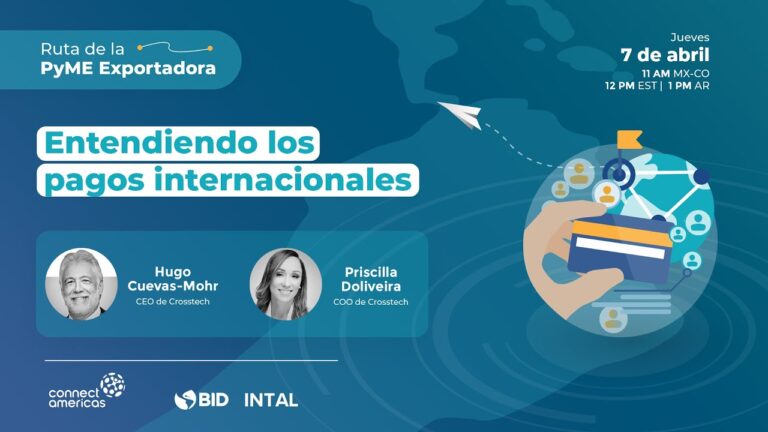 Ruta de la
PyME Exportadora

Jueves
7 de abril
11 AM MX-CO
12 PM EST | 1 PM AR

Entendiendo los
pagos internacionales

Hugo
Cuevas-Mohr
CEO de Crosstech

Priscilla
Doliveira
COO de Crosstech

connect
americas

BID

INTAL